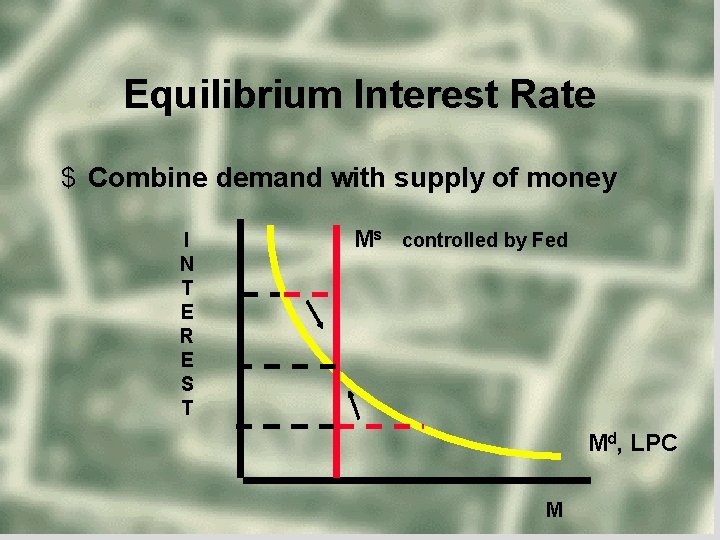 Equilibrium Interest Rate

$ Combine demand with supply of money

INTEREST

$M^s$ controlled by Fed

$M^d$, LPC

M